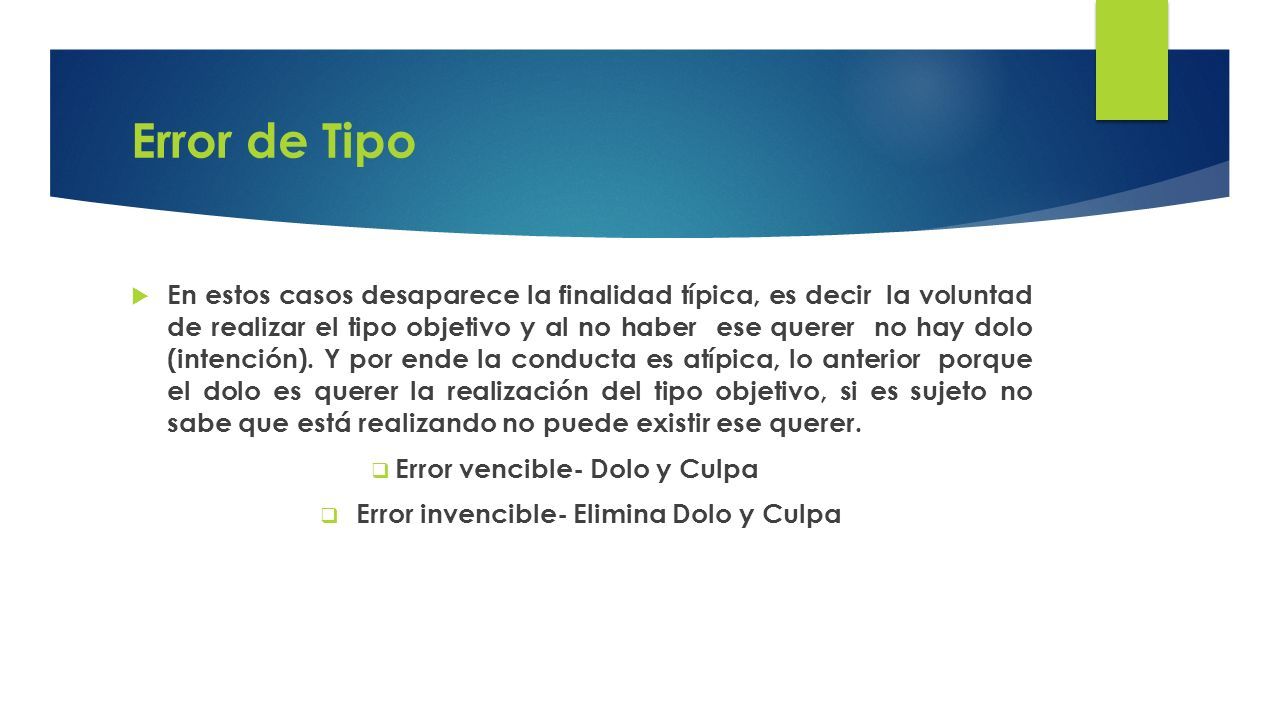 Error de Tipo

En estos casos desaparece la finalidad típica, es decir la voluntad de realizar el tipo objetivo y al no haber ese querer no hay dolo (intención). Y por ende la conducta es atípica, lo anterior porque el dolo es querer la realización del tipo objetivo, si es sujeto no sabe que está realizando no puede existir ese querer.

Error vencible- Dolo y Culpa

Error invencible- Elimina Dolo y Culpa